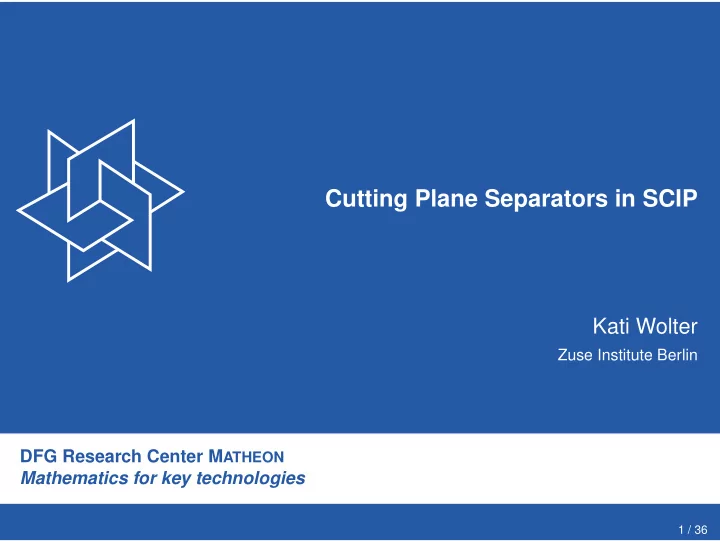 Cutting Plane Separators in SCIP

Kati Wolter

Zuse Institute Berlin

DFG Research Center MATHEON
Mathematics for key technologies

1 / 36